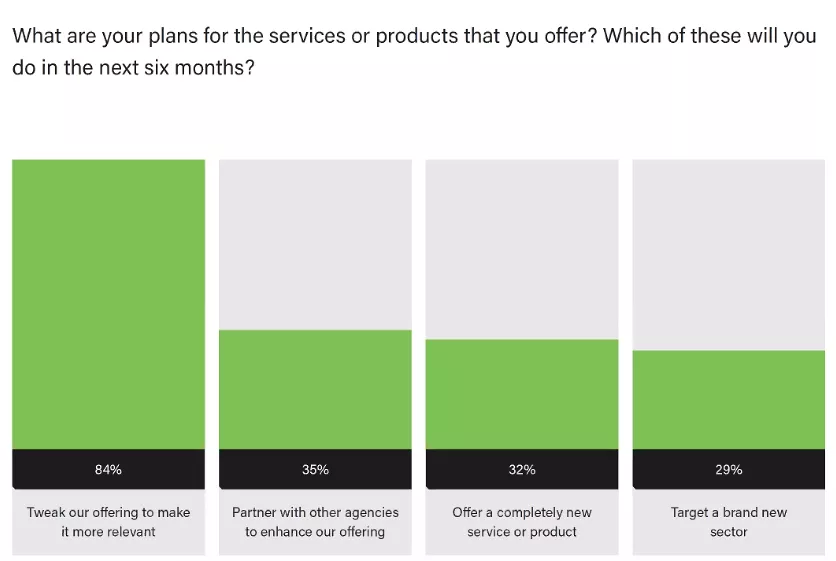 What are your plans for the services or products that you offer? Which of these will you do in the next six months?

84%

Tweak our offering to make it more relevant

35%

Partner with other agencies to enhance our offering

32%

Offer a completely new service or product

29%

Target a brand new sector